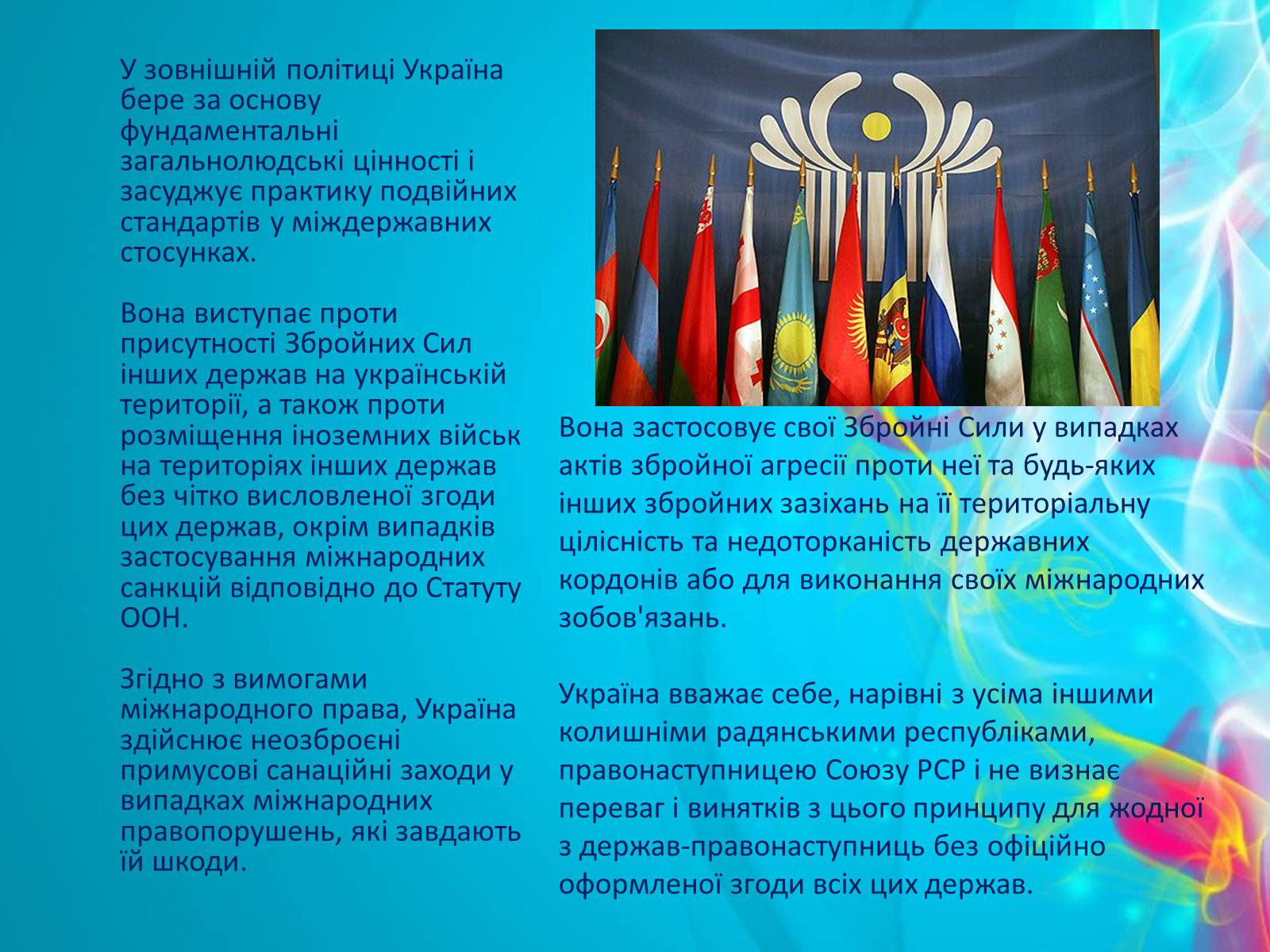 У зовнішній політиці Україна бере за основу фундаментальні загальнолюдські цінності і засуджує практику подвійних стандартів у міждержавних стосунках.

Вона виступає проти присутності Збройних Сил інших держав на українській території, а також проти розміщення іноземних військ на територіях інших держав без чітко висловленої згоди цих держав, окрім випадків застосування міжнародних санкцій відповідно до Статуту ООН.

Згідно з вимогами міжнародного права, Україна здійснює неозброєні примусові санаційні заходи у випадках міжнародних правопорушень, які завдають їй шкоди.

Вона застосовує свої Збройні Сили у випадках актів збройної агресії проти неї та будь-яких інших збройних зазіхань на її територіальну цілісність та недоторканість державних кордонів або для виконання своїх міжнародних зобов'язань.

Україна вважає себе, нарівні з усіма іншими колишніми радянськими республіками, правонаступницею Союзу РСР і не визнає переваг і винятків з цього принципу для жодної з держав-правонаступниць без офіційно оформленої згоди всіх цих держав.